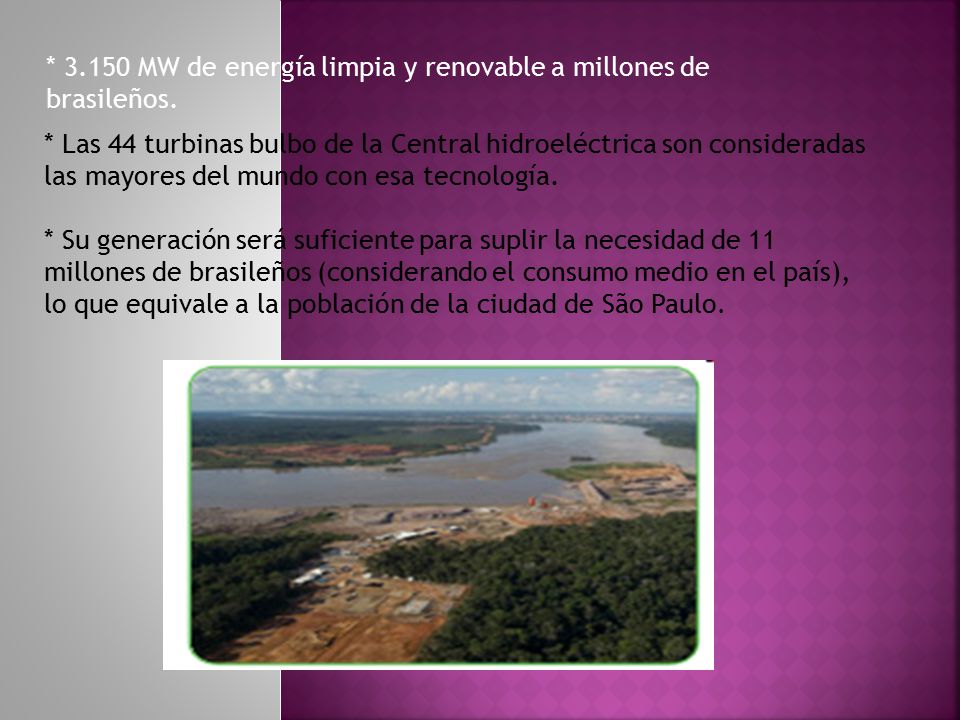 * 3.150 MW de energía limpia y renovable a millones de brasileños.

* Las 44 turbinas bulbo de la Central hidroeléctrica son consideradas las mayores del mundo con esa tecnología.

* Su generación será suficiente para suplir la necesidad de 11 millones de brasileños (considerando el consumo medio en el país), lo que equivale a la población de la ciudad de São Paulo.